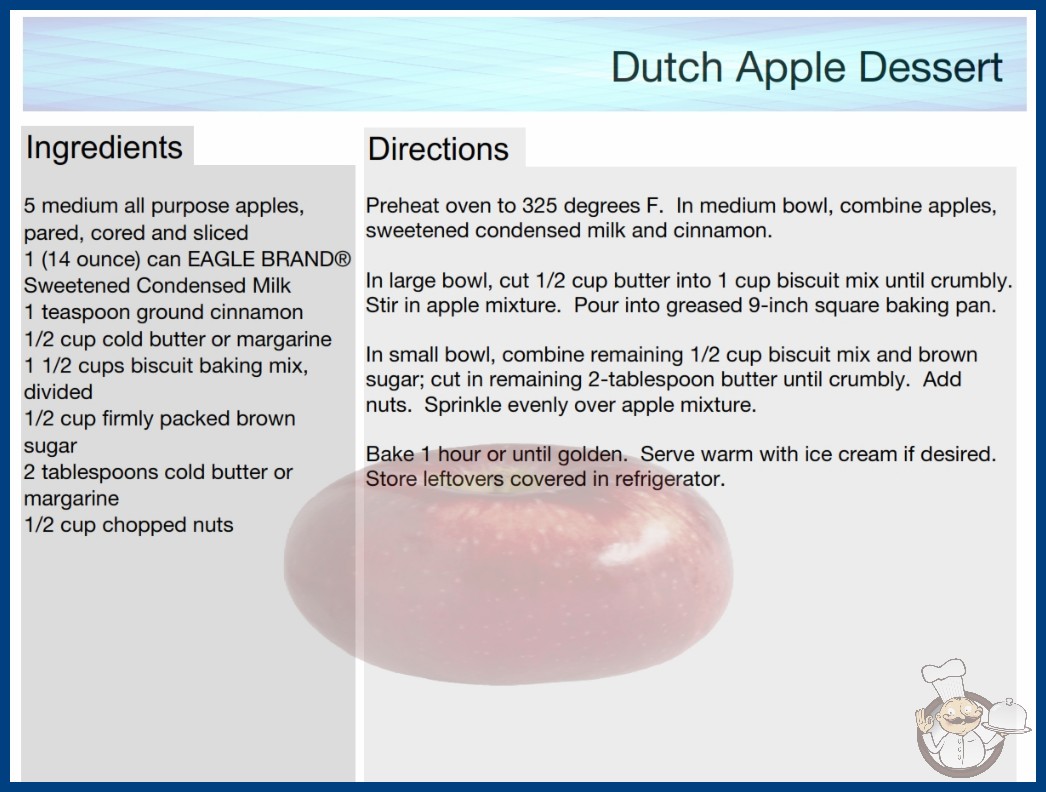 Dutch Apple Dessert

Ingredients

5 medium all purpose apples, pared, cored and sliced
1 (14 ounce) can EAGLE BRAND® Sweetened Condensed Milk
1 teaspoon ground cinnamon
1/2 cup cold butter or margarine
1 1/2 cups biscuit baking mix, divided
1/2 cup firmly packed brown sugar
2 tablespoons cold butter or margarine
1/2 cup chopped nuts

Directions

Preheat oven to 325 degrees F. In medium bowl, combine apples, sweetened condensed milk and cinnamon.

In large bowl, cut 1/2 cup butter into 1 cup biscuit mix until crumbly. Stir in apple mixture. Pour into greased 9-inch square baking pan.

In small bowl, combine remaining 1/2 cup biscuit mix and brown sugar; cut in remaining 2-tablespoon butter until crumbly. Add nuts. Sprinkle evenly over apple mixture.

Bake 1 hour or until golden. Serve warm with ice cream if desired. Store leftovers covered in refrigerator.